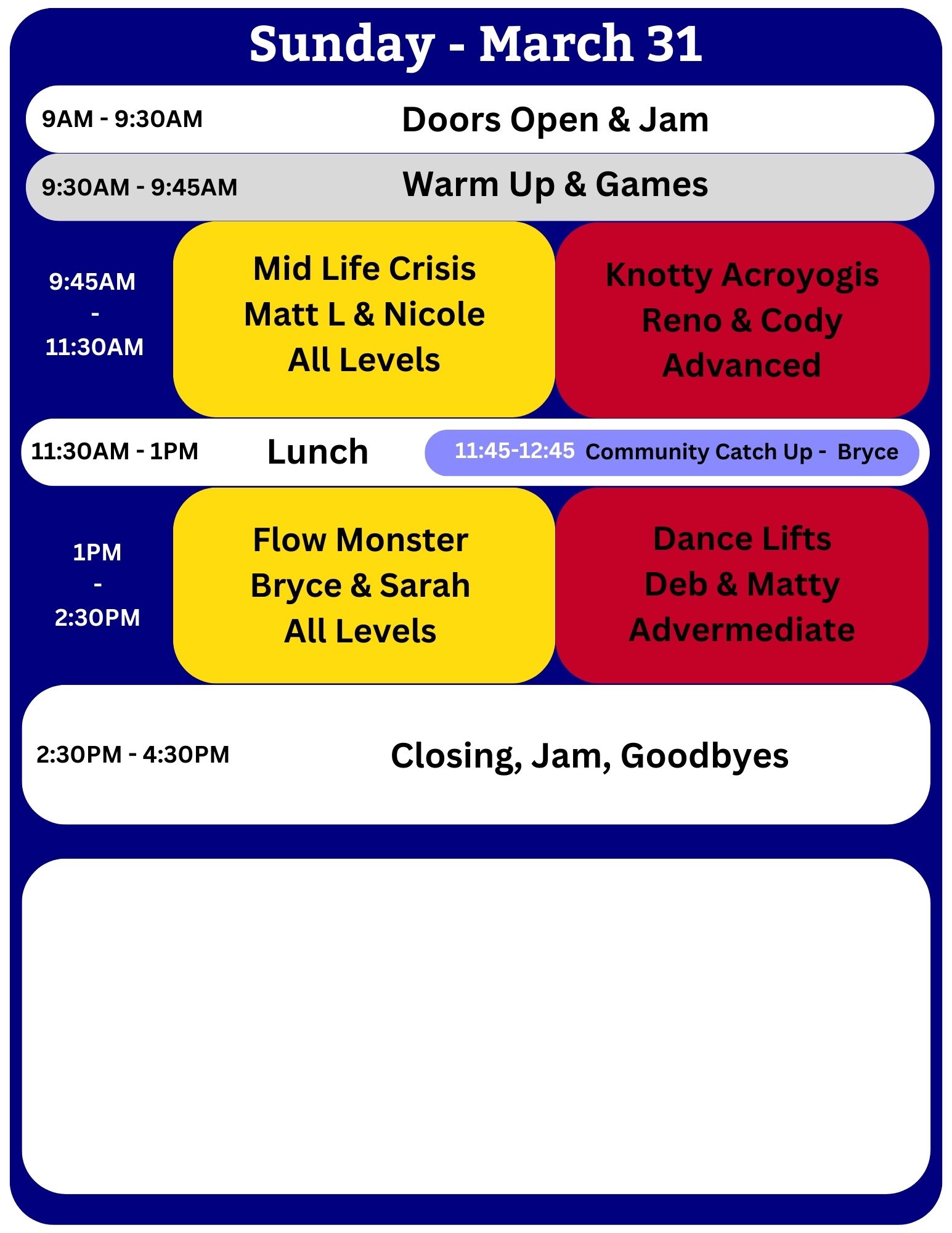 Sunday - March 31

9AM - 9:30AM Doors Open & Jam

9:30AM - 9:45AM Warm Up & Games

9:45AM - 11:30AM

Mid Life Crisis
Matt L & Nicole
All Levels

Knotty Acroyogis
Reno & Cody
Advanced

11:30AM - 1PM Lunch 11:45-12:45 Community Catch Up - Bryce

1PM - 2:30PM

Flow Monster
Bryce & Sarah
All Levels

Dance Lifts
Deb & Matty
Advermediate

2:30PM - 4:30PM Closing, Jam, Goodbyes